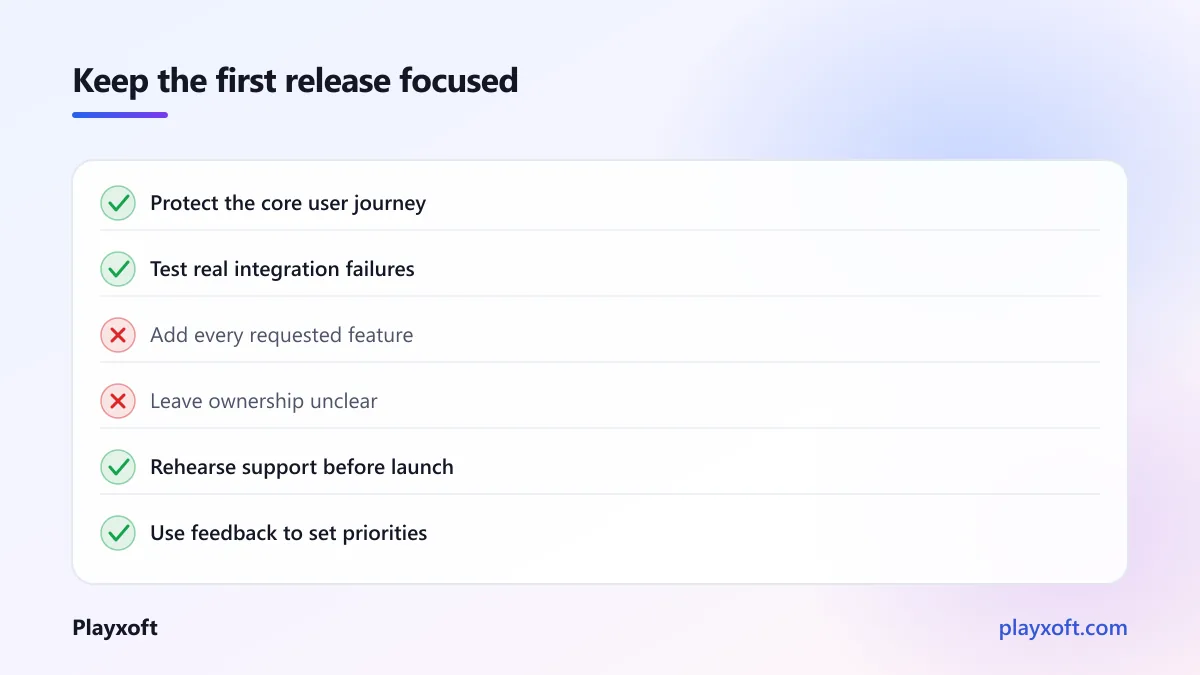 Keep the first release focused

✓ Protect the core user journey

✓ Test real integration failures

✗ Add every requested feature

✗ Leave ownership unclear

✓ Rehearse support before launch

✓ Use feedback to set priorities

Playxoft

playxoft.com